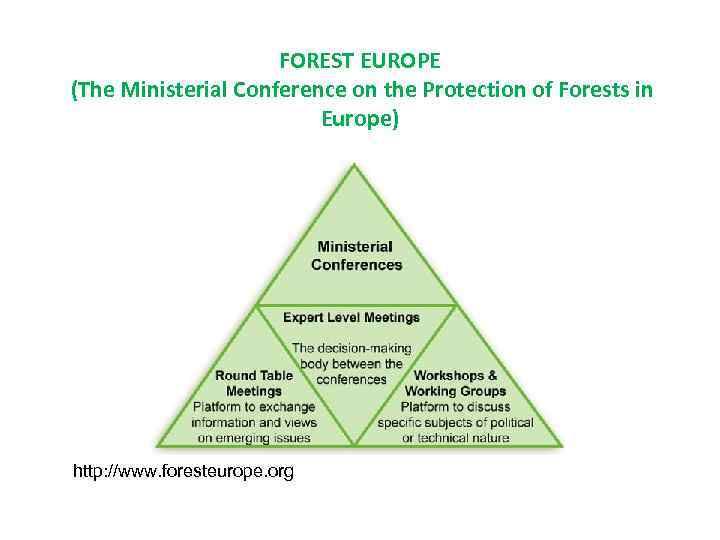 FOREST EUROPE
(The Ministerial Conference on the Protection of Forests in Europe)

Ministerial Conferences

Expert Level Meetings

The decision-making body between the conferences

Round Table Meetings
Platform to exchange information and views on emerging issues

Workshops & Working Groups
Platform to discuss specific subjects of political or technical nature

http://www.foresteurope.org